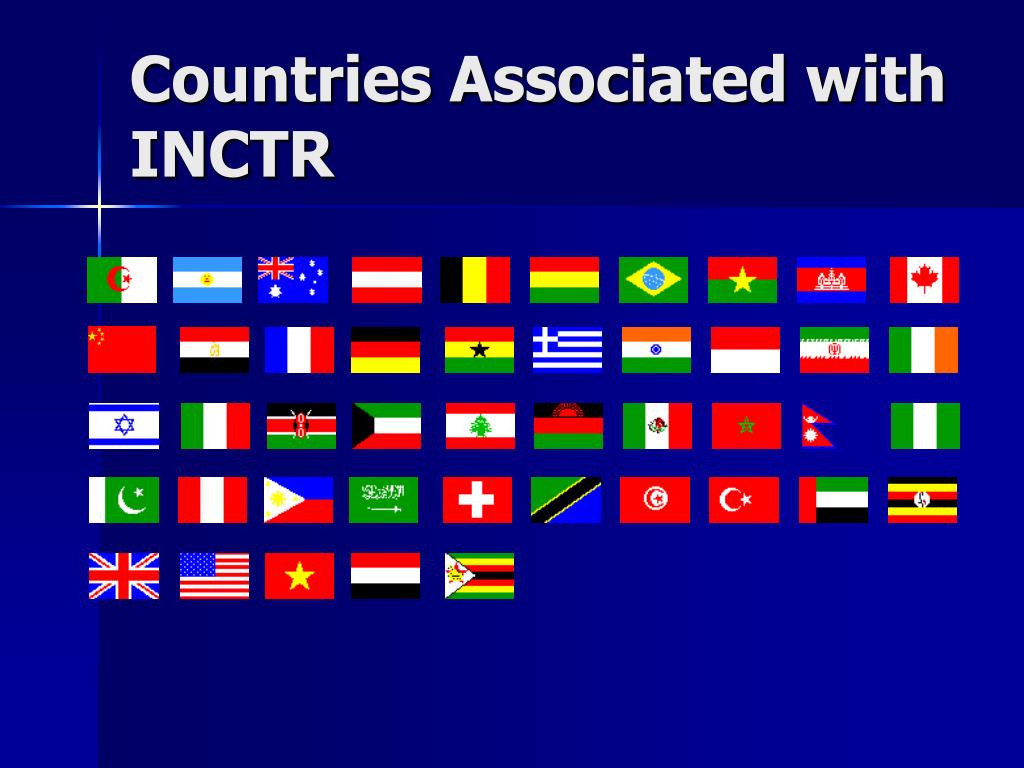 Countries Associated with INCTR